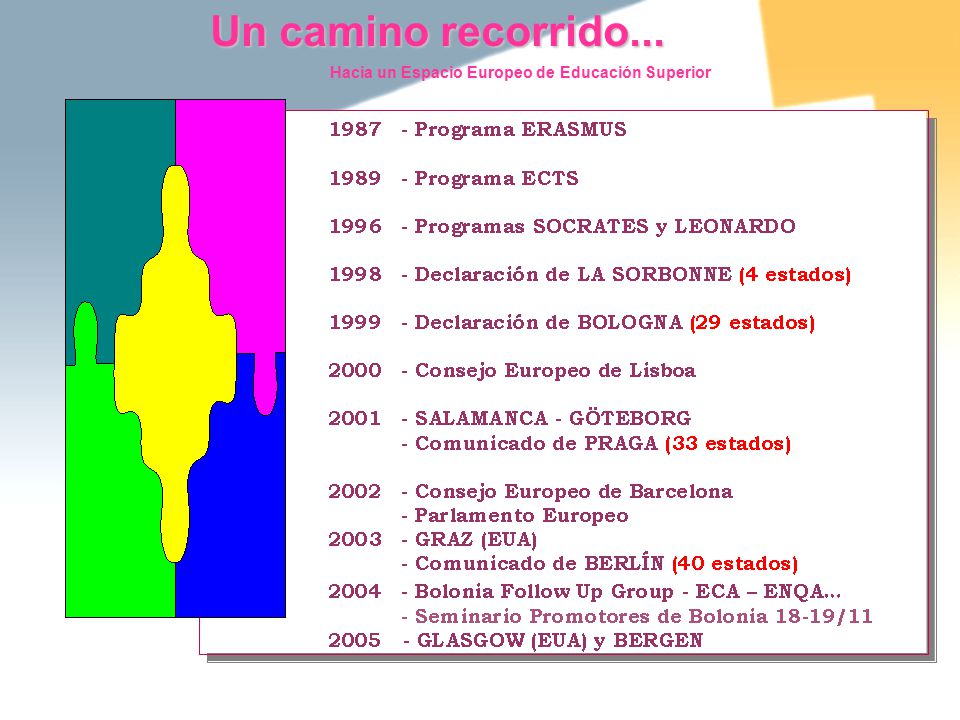 Un camino recorrido...

Hacia un Espacio Europeo de Educación Superior

1987 - Programa ERASMUS

1989 - Programa ECTS

1996 - Programas SOCRATES y LEONARDO

1998 - Declaración de LA SORBONNE (4 estados)

1999 - Declaración de BOLOGNA (29 estados)

2000 - Consejo Europeo de Lisboa

2001 - SALAMANCA - GÖTEBORG
- Comunicado de PRAGA (33 estados)

2002 - Consejo Europeo de Barcelona
- Parlamento Europeo
2003 - GRAZ (EUA)
- Comunicado de BERLÍN (40 estados)
2004 - Bolonia Follow Up Group - ECA – ENQA...
- Seminario Promotores de Bolonia 18-19/11
2005 - GLASGOW (EUA) y BERGEN